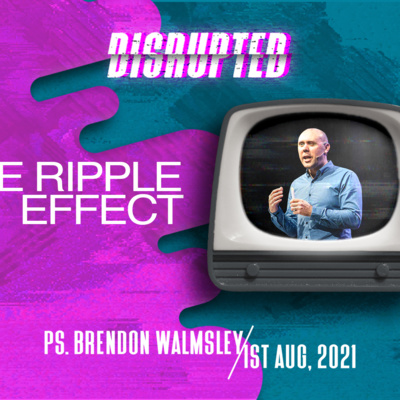 DISRUPTED

E RIPPLE EFFECT

PS. BRENDON WALMSLEY / 1ST AUG, 2021